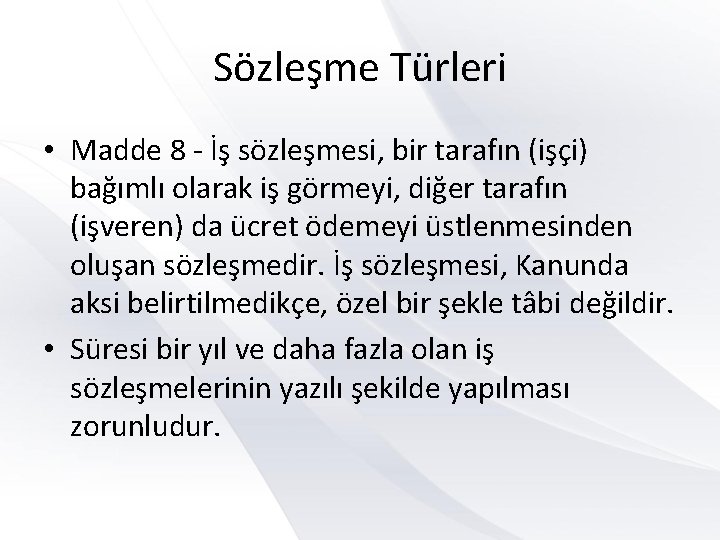 Sözleşme Türleri

• Madde 8 - İş sözleşmesi, bir tarafın (işçi) bağımlı olarak iş görmeyi, diğer tarafın (işveren) da ücret ödemeyi üstlenmesinden oluşan sözleşmedir. İş sözleşmesi, Kanunda aksi belirtilmedikçe, özel bir şekle tâbi değildir.

• Süresi bir yıl ve daha fazla olan iş sözleşmelerinin yazılı şekilde yapılması zorunludur.